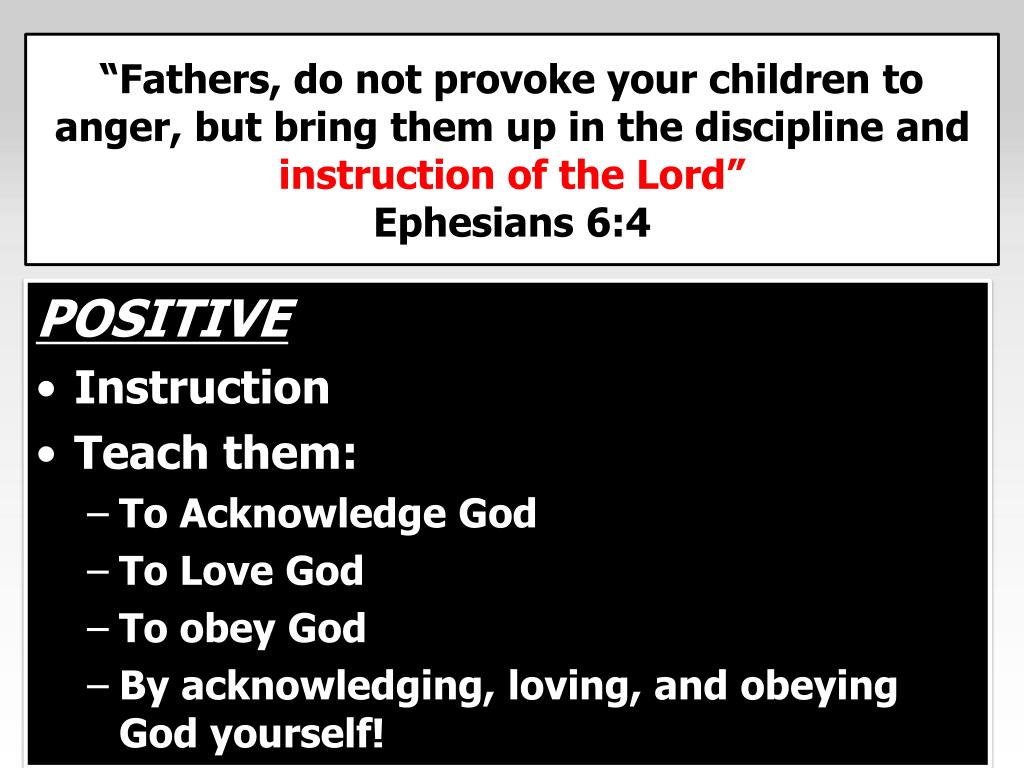 “Fathers, do not provoke your children to anger, but bring them up in the discipline and instruction of the Lord”
Ephesians 6:4

POSITIVE
• Instruction
• Teach them:
– To Acknowledge God
– To Love God
– To obey God
– By acknowledging, loving, and obeying God yourself!